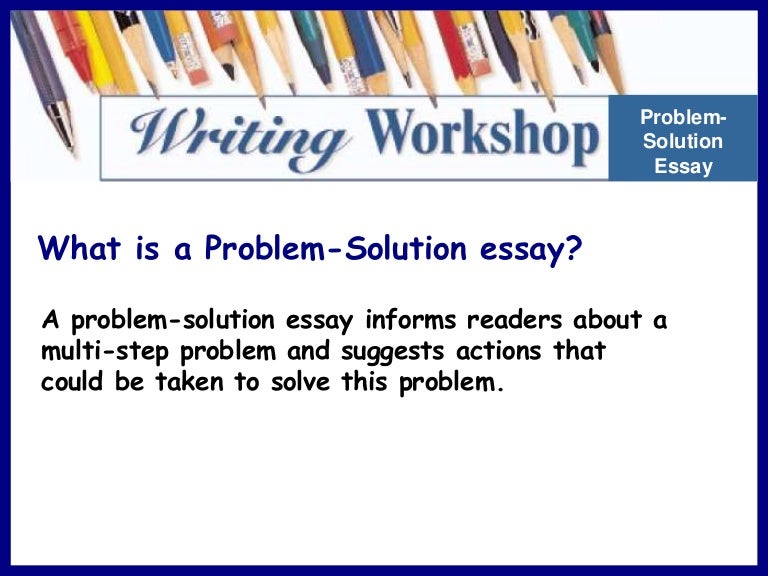 Writing Workshop

Problem-Solution Essay

What is a Problem-Solution essay?

A problem-solution essay informs readers about a multi-step problem and suggests actions that could be taken to solve this problem.